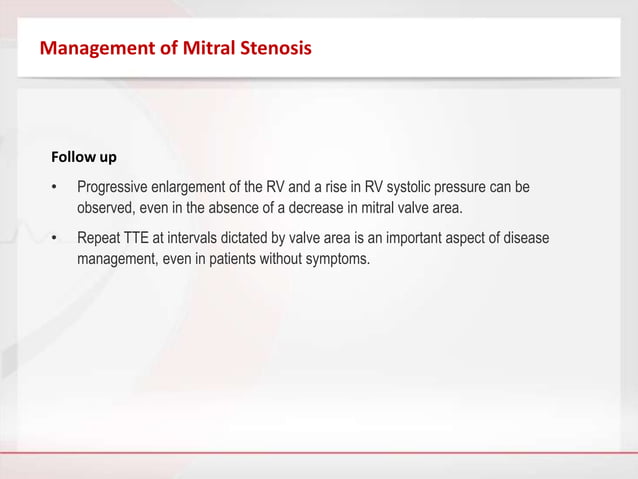 Management of Mitral Stenosis

Follow up

• Progressive enlargement of the RV and a rise in RV systolic pressure can be observed, even in the absence of a decrease in mitral valve area.

• Repeat TTE at intervals dictated by valve area is an important aspect of disease management, even in patients without symptoms.